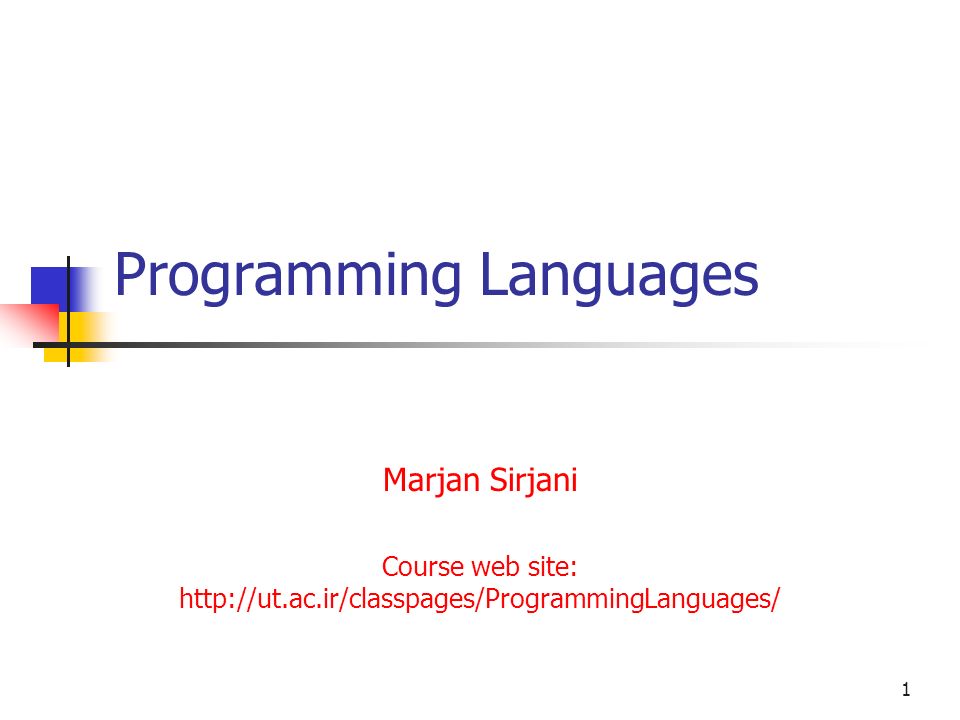 Programming Languages

Marjan Sirjani

Course web site:
http://ut.ac.ir/classpages/ProgrammingLanguages/

1